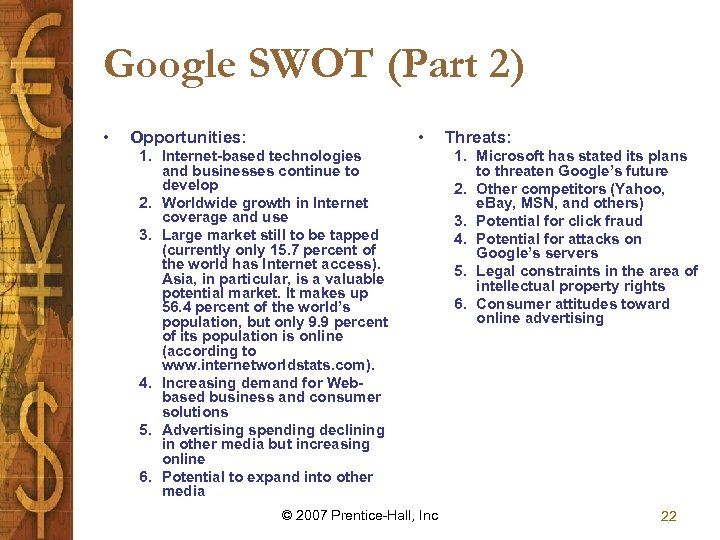 Google SWOT (Part 2)

• Opportunities:
1. Internet-based technologies and businesses continue to develop
2. Worldwide growth in Internet coverage and use
3. Large market still to be tapped (currently only 15.7 percent of the world has Internet access). Asia, in particular, is a valuable potential market. It makes up 56.4 percent of the world's population, but only 9.9 percent of its population is online (according to www.internetworldstats.com).
4. Increasing demand for Web-based business and consumer solutions
5. Advertising spending declining in other media but increasing online
6. Potential to expand into other media

• Threats:
1. Microsoft has stated its plans to threaten Google's future
2. Other competitors (Yahoo, eBay, MSN, and others)
3. Potential for click fraud
4. Potential for attacks on Google's servers
5. Legal constraints in the area of intellectual property rights
6. Consumer attitudes toward online advertising

© 2007 Prentice-Hall, Inc

22